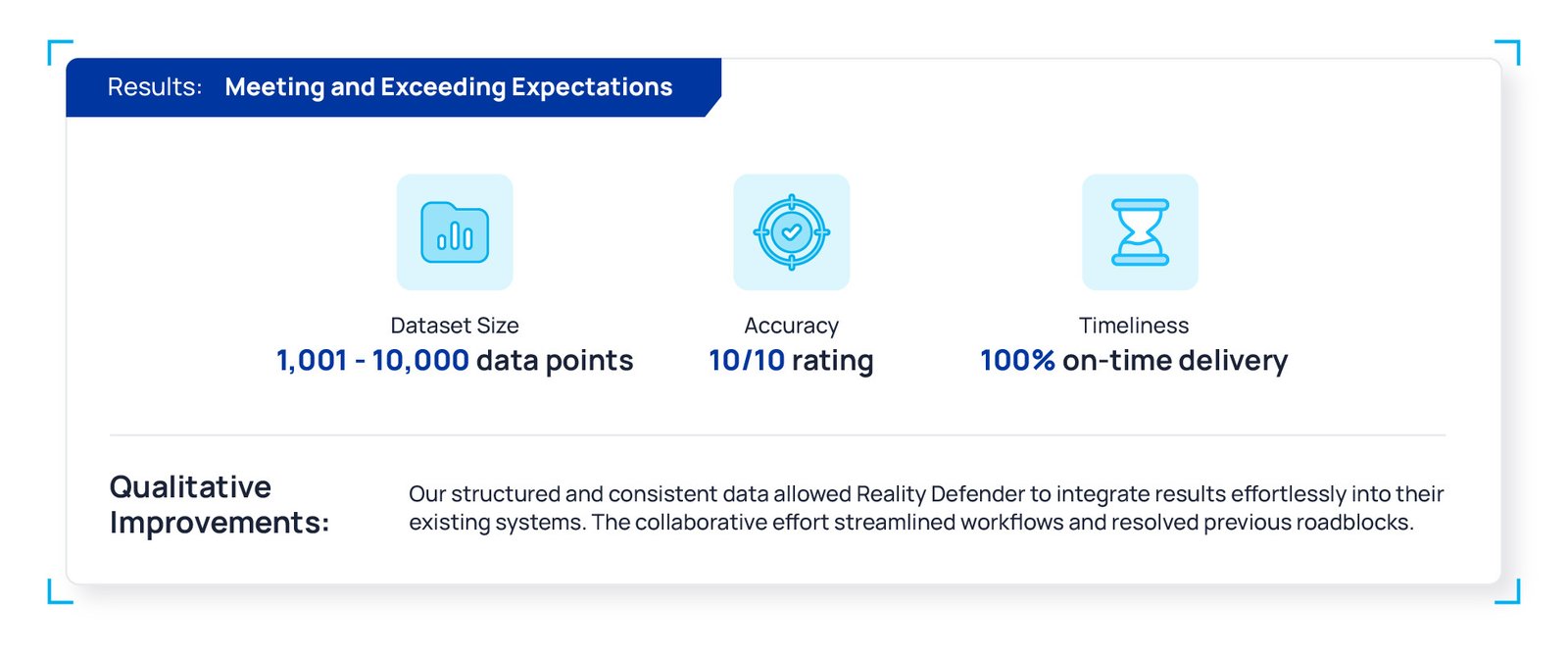 Results: Meeting and Exceeding Expectations

Dataset Size
1,001 - 10,000 data points

Accuracy
10/10 rating

Timeliness
100% on-time delivery

Qualitative Improvements:

Our structured and consistent data allowed Reality Defender to integrate results effortlessly into their existing systems. The collaborative effort streamlined workflows and resolved previous roadblocks.